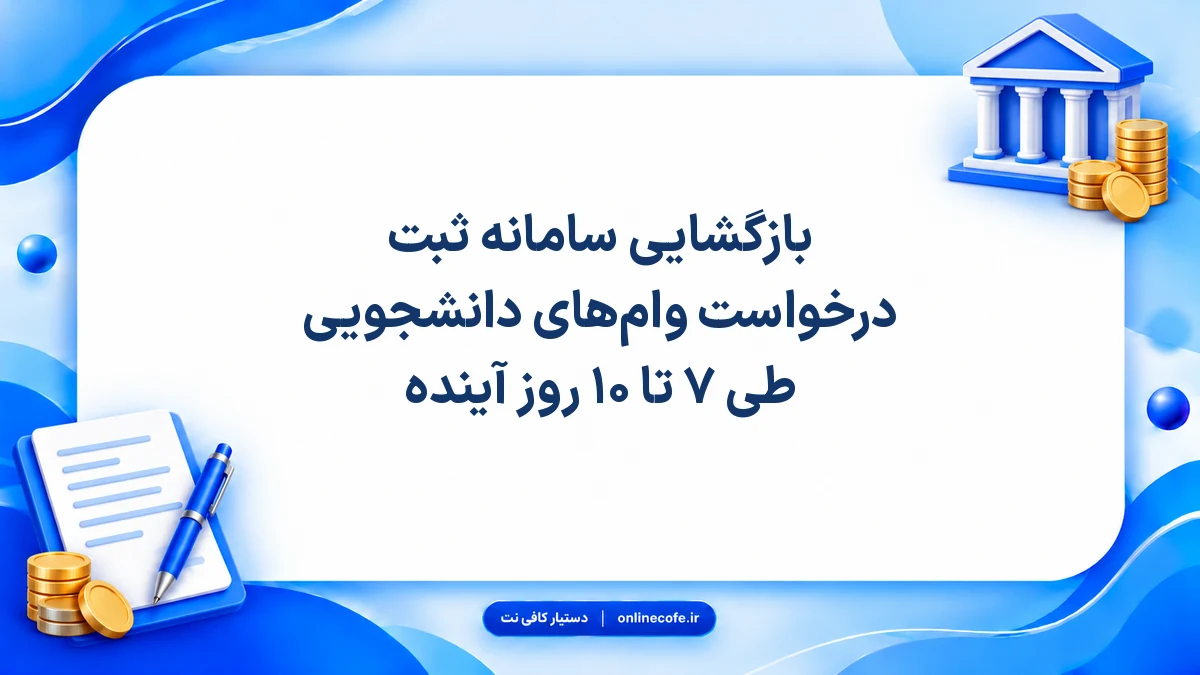 بازگشایی سامانه ثبت
درخواست وام‌های دانشجویی
طی ۷ تا ۱۰ روز آینده

دستیار کافی نت | onlinecofe.ir